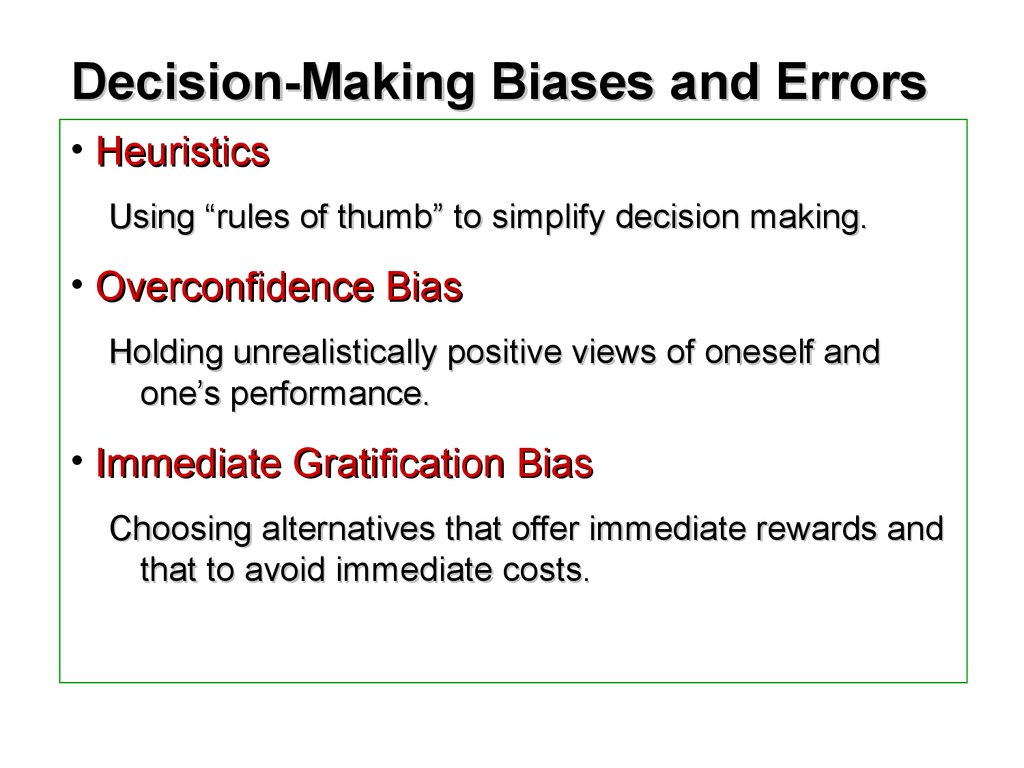 Decision-Making Biases and Errors

• Heuristics

Using “rules of thumb” to simplify decision making.

• Overconfidence Bias

Holding unrealistically positive views of oneself and one’s performance.

• Immediate Gratification Bias

Choosing alternatives that offer immediate rewards and that to avoid immediate costs.